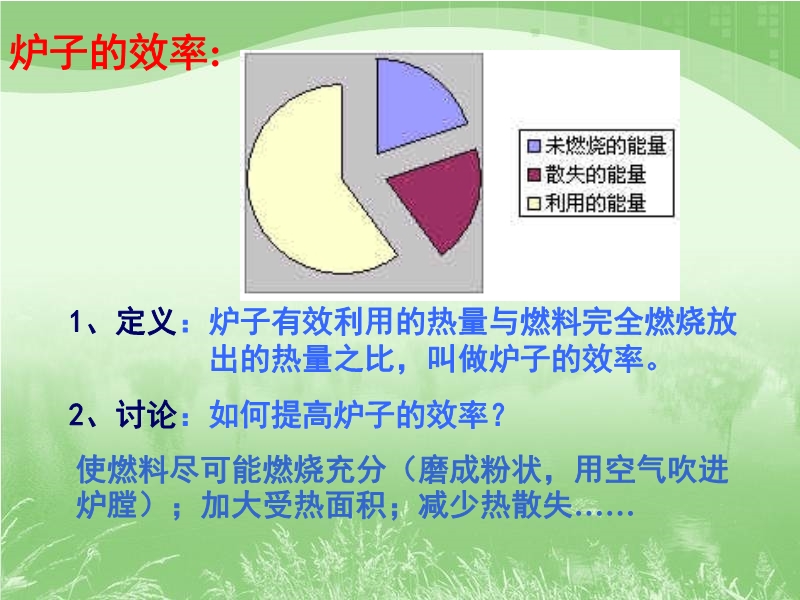 炉子的效率：

未燃烧的能量
散失的能量
利用的能量

1、定义：炉子有效利用的热量与燃料完全燃烧放出的热量之比，叫做炉子的效率。

2、讨论：如何提高炉子的效率？

使燃料尽可能燃烧充分（磨成粉状，用空气吹进炉膛）；加大受热面积；减少热散失……